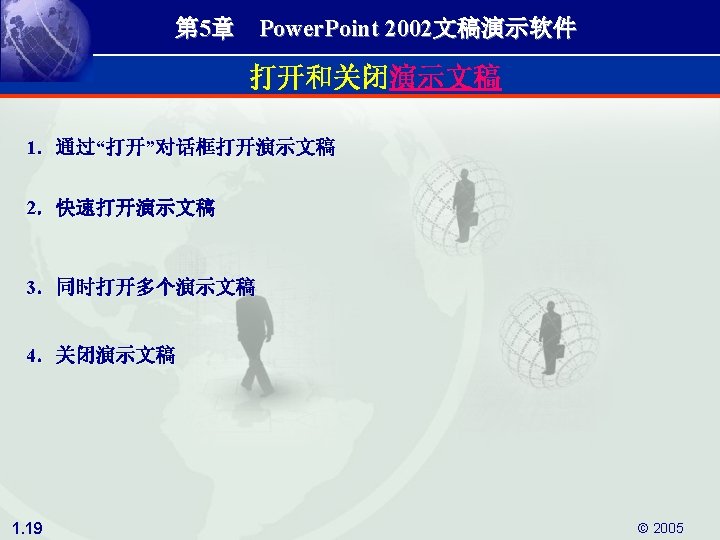 第5章 PowerPoint 2002文稿演示软件

打开和关闭演示文稿

1. 通过“打开”对话框打开演示文稿

2. 快速打开演示文稿

3. 同时打开多个演示文稿

4. 关闭演示文稿

1.19

© 2005